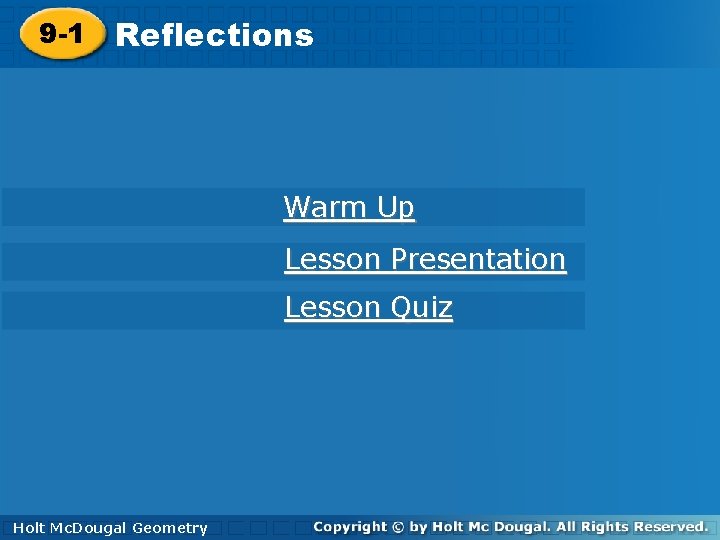 9-1 Reflections

Warm Up

Lesson Presentation

Lesson Quiz

Holt McDougal Geometry

Copyright © by Holt Mc Dougal. All Rights Reserved.